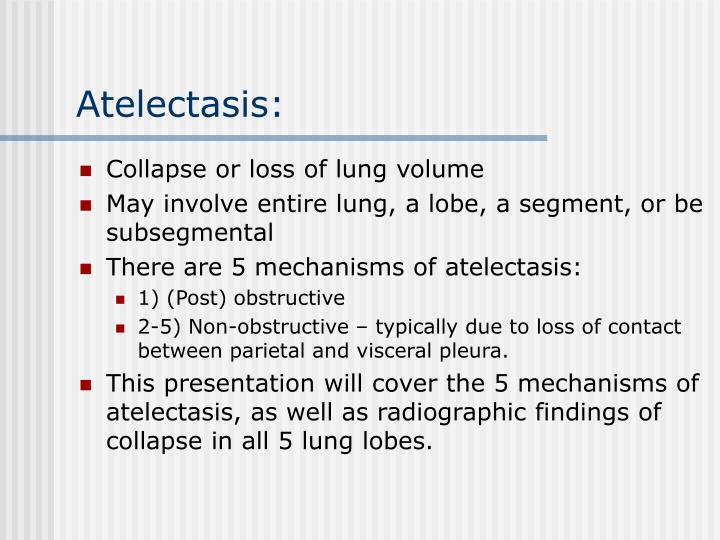 Atelectasis:

- Collapse or loss of lung volume
- May involve entire lung, a lobe, a segment, or be subsegmental
- There are 5 mechanisms of atelectasis:
  - 1) (Post) obstructive
  - 2-5) Non-obstructive – typically due to loss of contact between parietal and visceral pleura.
- This presentation will cover the 5 mechanisms of atelectasis, as well as radiographic findings of collapse in all 5 lung lobes.